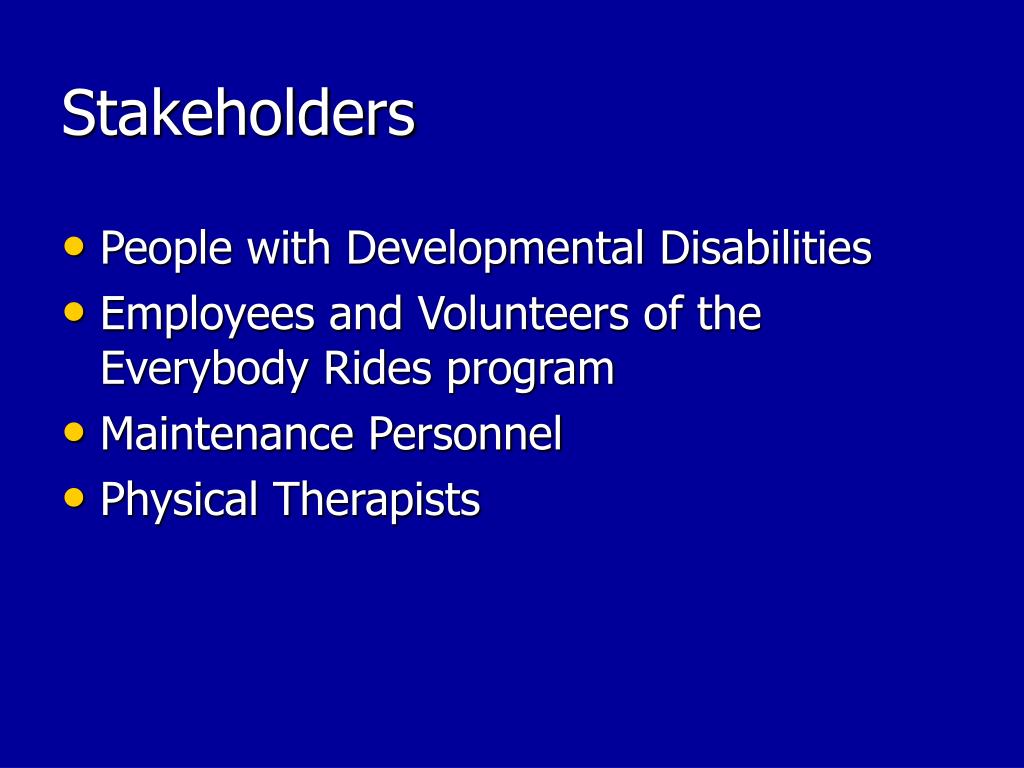 Stakeholders

• People with Developmental Disabilities
• Employees and Volunteers of the Everybody Rides program
• Maintenance Personnel
• Physical Therapists